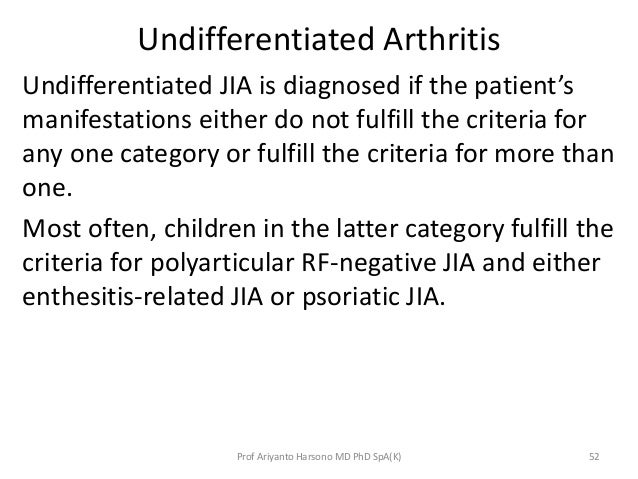 Undifferentiated Arthritis

Undifferentiated JIA is diagnosed if the patient’s manifestations either do not fulfill the criteria for any one category or fulfill the criteria for more than one.

Most often, children in the latter category fulfill the criteria for polyarticular RF-negative JIA and either enthesitis-related JIA or psoriatic JIA.

Prof Ariyanto Harsono MD PhD SpA(K)

52